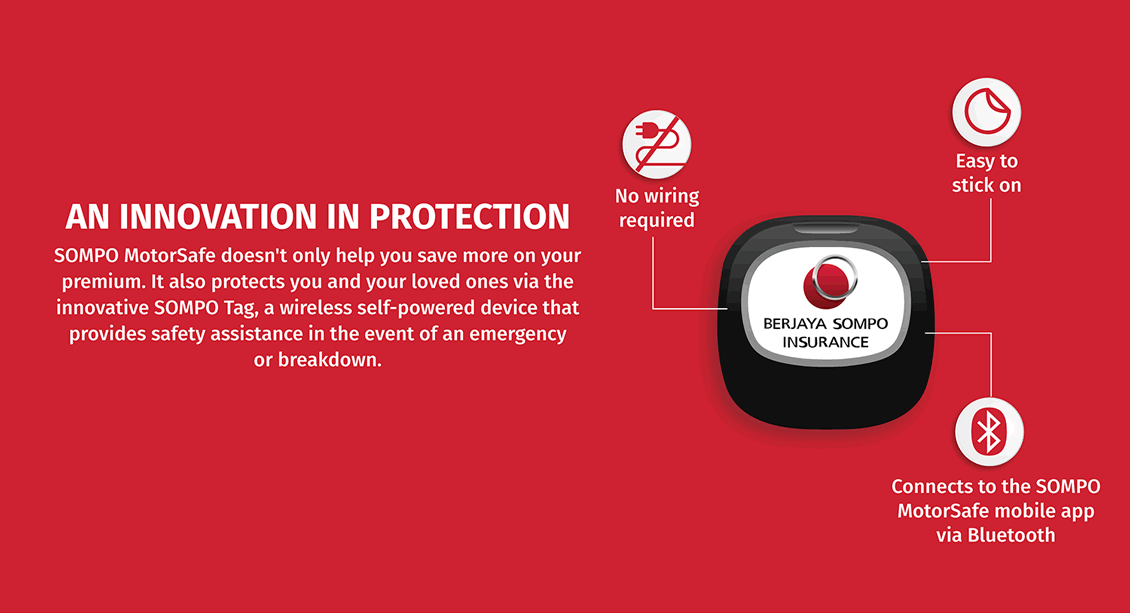 AN INNOVATION IN PROTECTION

SOMPO MotorSafe doesn't only help you save more on your premium. It also protects you and your loved ones via the innovative SOMPO Tag, a wireless self-powered device that provides safety assistance in the event of an emergency or breakdown.

No wiring required

Easy to stick on

BERJAYA SOMPO INSURANCE

Connects to the SOMPO MotorSafe mobile app via Bluetooth